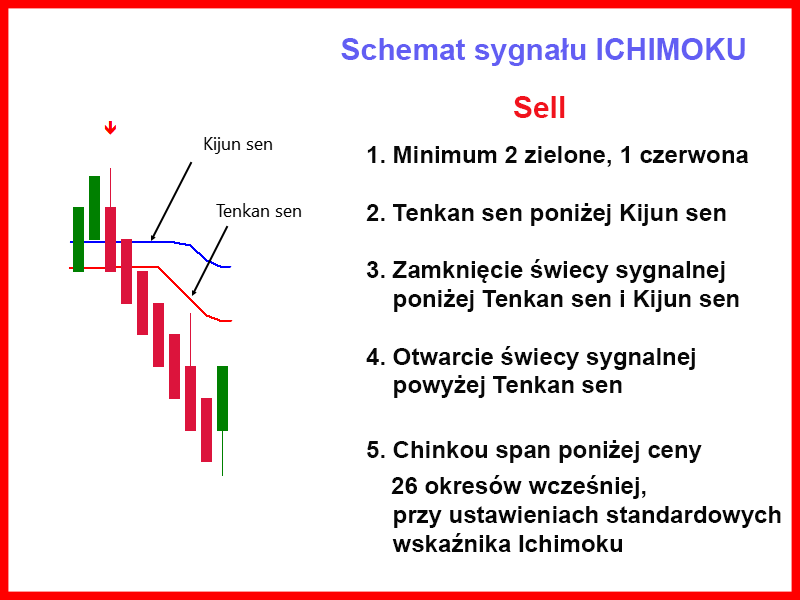 Schemat sygnału ICHIMOKU

Sell

Kijun sen

Tenkan sen

1. Minimum 2 zielone, 1 czerwona

2. Tenkan sen poniżej Kijun sen

3. Zamknięcie świecy sygnalnej poniżej Tenkan sen i Kijun sen

4. Otwarcie świecy sygnalnej powyżej Tenkan sen

5. Chinkou span poniżej ceny 26 okresów wcześniej, przy ustawieniach standardowych wskaźnika Ichimoku